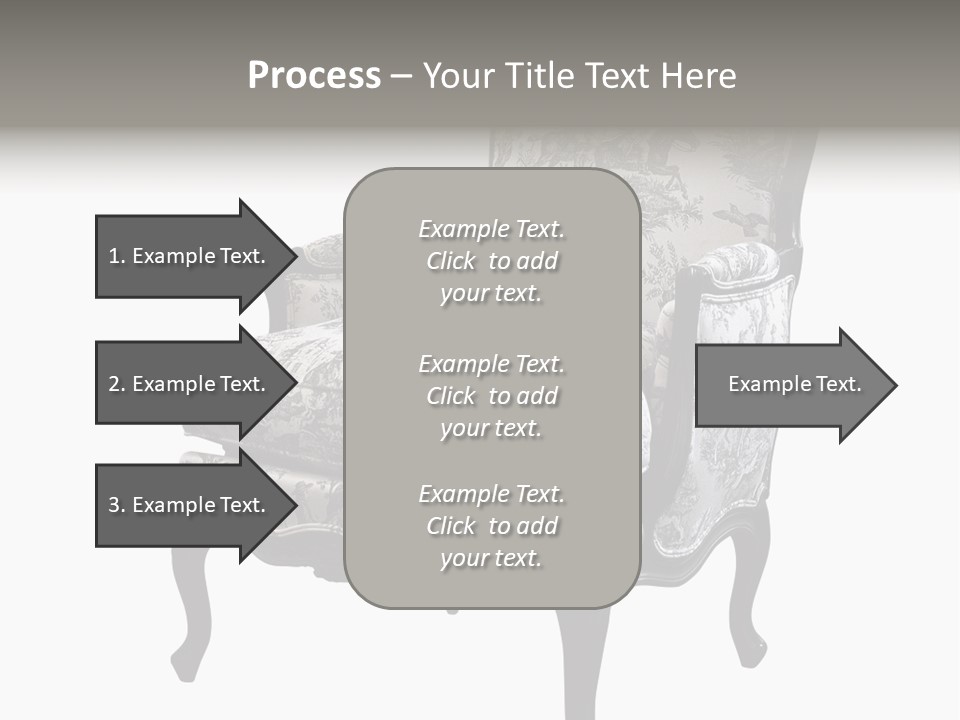 Process – Your Title Text Here

1. Example Text.

2. Example Text.

3. Example Text.

Example Text. Click to add your text.

Example Text. Click to add your text.

Example Text. Click to add your text.

Example Text.